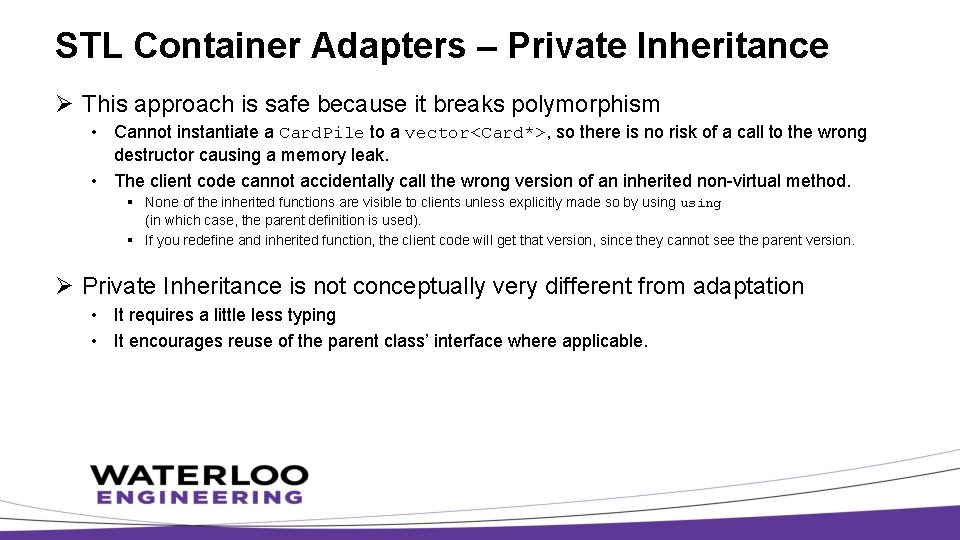 STL Container Adapters – Private Inheritance

➢ This approach is safe because it breaks polymorphism

• Cannot instantiate a CardPile to a vector<Card*>, so there is no risk of a call to the wrong destructor causing a memory leak.

• The client code cannot accidentally call the wrong version of an inherited non-virtual method.

▪ None of the inherited functions are visible to clients unless explicitly made so by using using (in which case, the parent definition is used).

▪ If you redefine and inherited function, the client code will get that version, since they cannot see the parent version.

➢ Private Inheritance is not conceptually very different from adaptation

• It requires a little less typing

• It encourages reuse of the parent class' interface where applicable.

WATERLOO
ENGINEERING